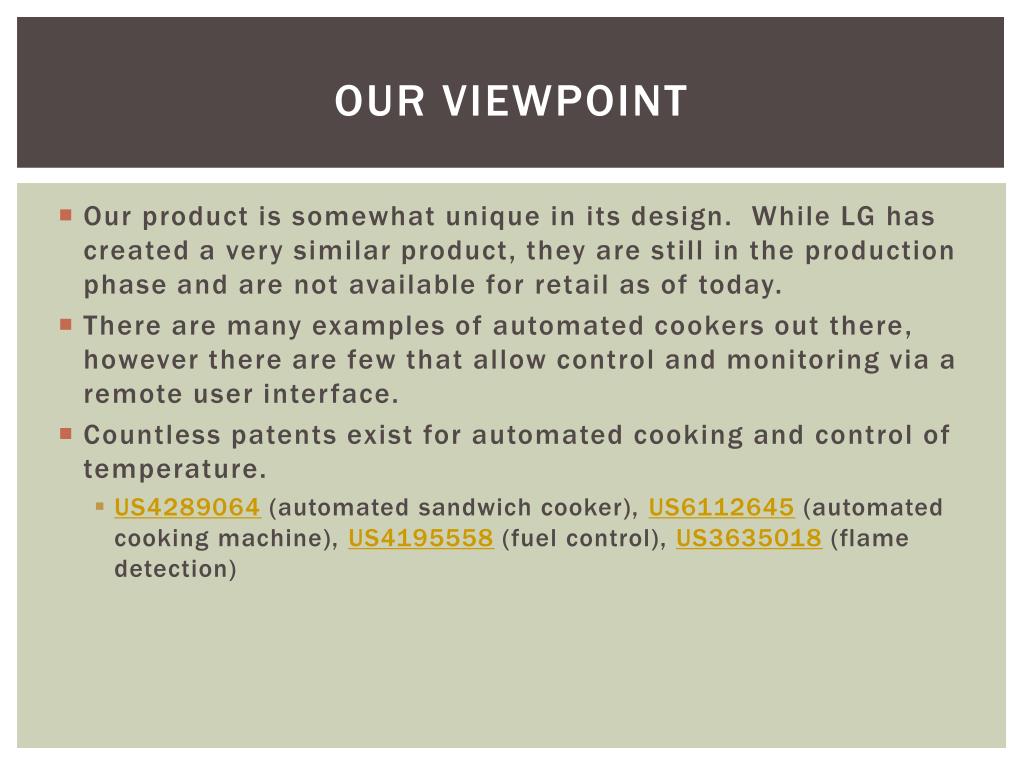 OUR VIEWPOINT

Our product is somewhat unique in its design. While LG has created a very similar product, they are still in the production phase and are not available for retail as of today.

There are many examples of automated cookers out there, however there are few that allow control and monitoring via a remote user interface.

Countless patents exist for automated cooking and control of temperature.

US4289064 (automated sandwich cooker), US6112645 (automated cooking machine), US4195558 (fuel control), US3635018 (flame detection)